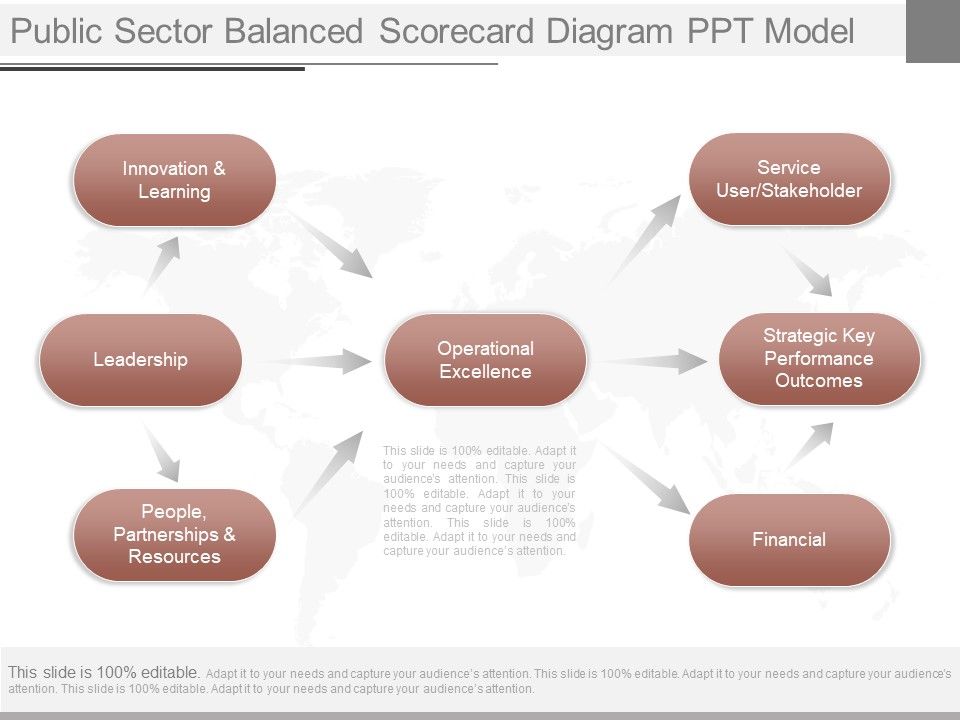 Public Sector Balanced Scorecard Diagram PPT Model

Innovation & Learning

Leadership

People, Partnerships & Resources

Operational Excellence

This slide is 100% editable. Adapt it to your needs and capture your audience's attention. This slide is 100% editable. Adapt it to your needs and capture your audience's attention. This slide is 100% editable. Adapt it to your needs and capture your audience's attention.

Service User/Stakeholder

Strategic Key Performance Outcomes

Financial

This slide is 100% editable. Adapt it to your needs and capture your audience's attention. This slide is 100% editable. Adapt it to your needs and capture your audience's attention. This slide is 100% editable. Adapt it to your needs and capture your audience's attention.